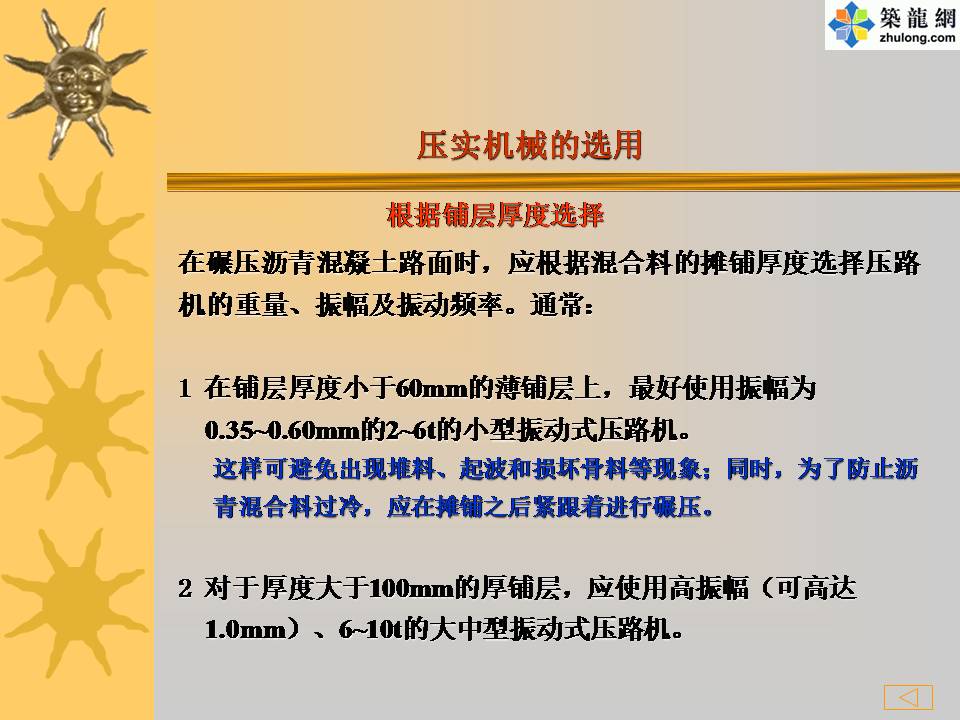 築龍網
zhulong.com

压实机械的选用

根据铺层厚度选择

在碾压沥青混凝土路面时，应根据混合料的摊铺厚度选择压路机的重量、振幅及振动频率。通常：

1 在铺层厚度小于60mm的薄铺层上，最好使用振幅为0.35~0.60mm的2~6t的小型振动式压路机。
这样可避免出现堆料、起波和损坏骨料等现象；同时，为了防止沥青混合料过冷，应在摊铺之后紧跟着进行碾压。

2 对于厚度大于100mm的厚铺层，应使用高振幅（可高达1.0mm）、6~10t的大中型振动式压路机。